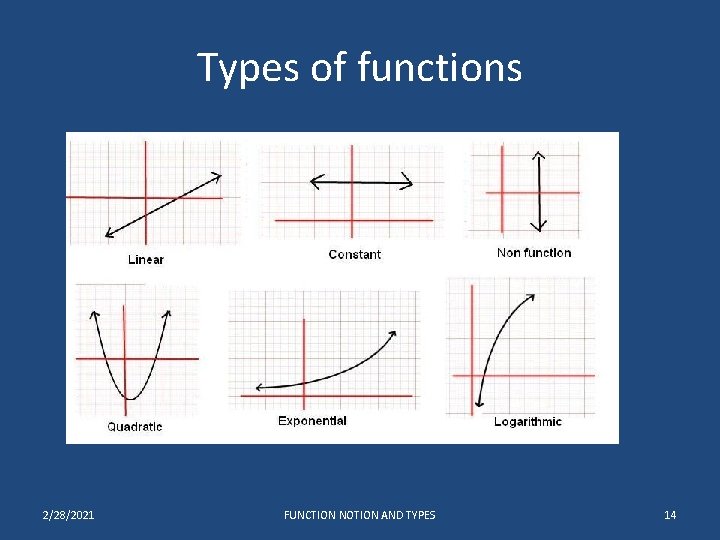 Types of functions

Linear

Constant

Non function

Quadratic

Exponential

Logarithmic

2/28/2021

FUNCTION NOTION AND TYPES

14